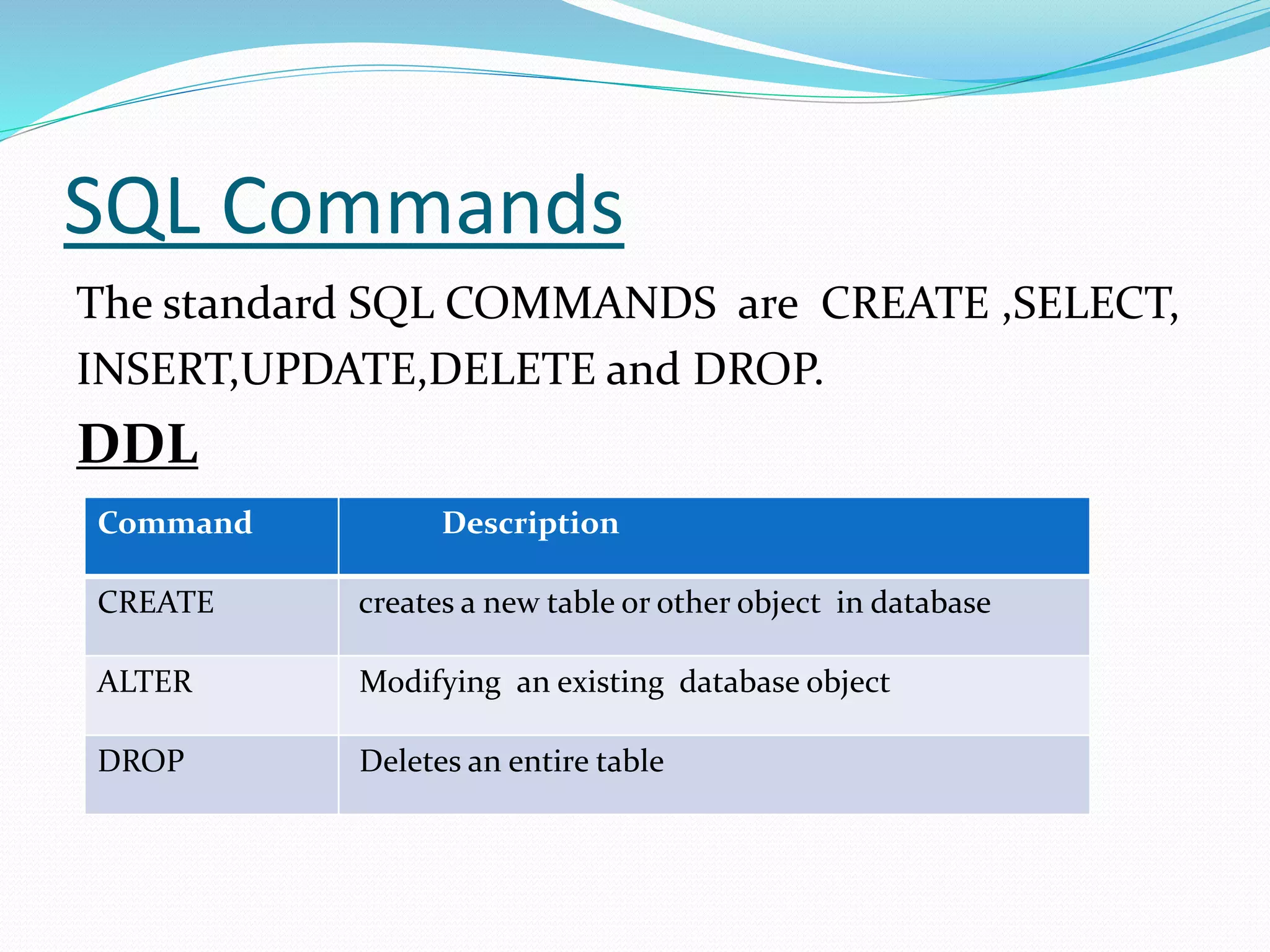 SQL Commands

The standard SQL COMMANDS are CREATE ,SELECT, INSERT,UPDATE,DELETE and DROP.

DDL

| Command | Description |
|---|---|
| CREATE | creates a new table or other object in database |
| ALTER | Modifying an existing database object |
| DROP | Deletes an entire table |